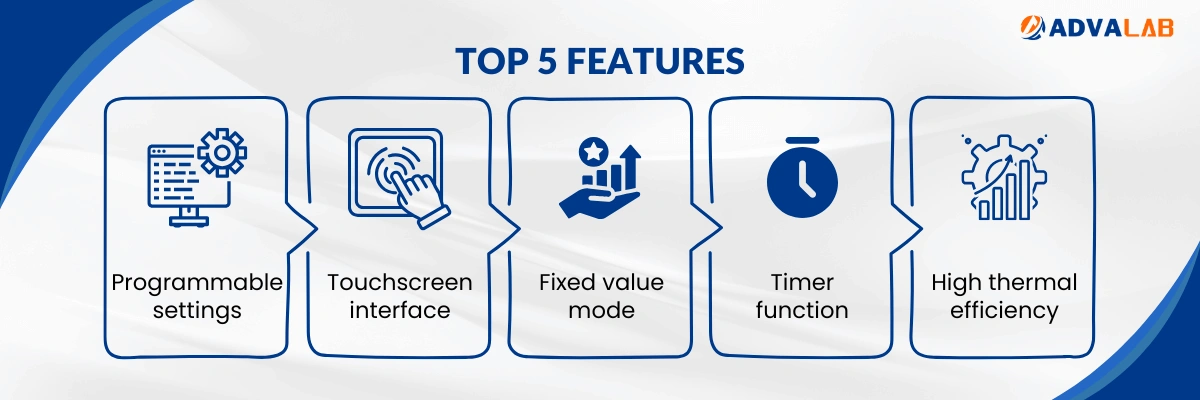 ADVALAB

TOP 5 FEATURES

Programmable settings

Touchscreen interface

Fixed value mode

Timer function

High thermal efficiency